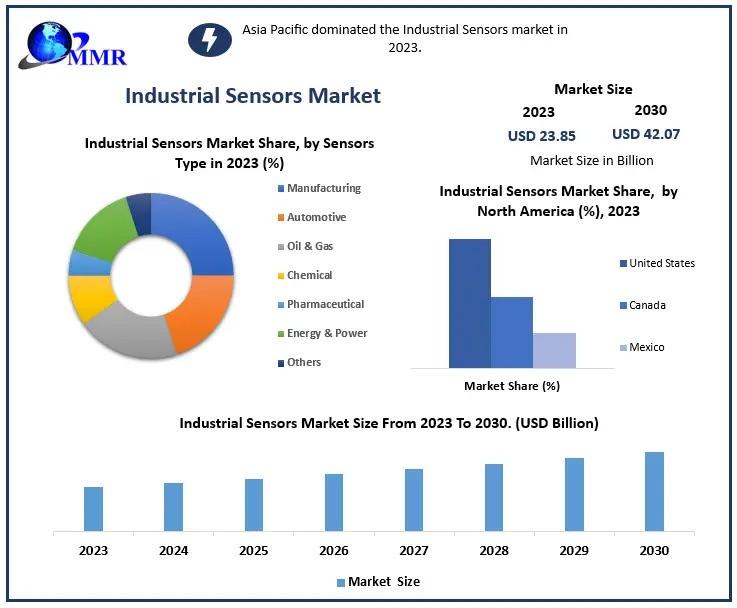 MMR

Asia Pacific dominated the Industrial Sensors market in 2023.

Industrial Sensors Market

Market Size

2023

USD 23.85

2030

USD 42.07

Market Size in Billion

Industrial Sensors Market Share, by Sensors Type in 2023 (%)

Manufacturing

Automotive

Oil & Gas

Chemical

Pharmaceutical

Energy & Power

Others

Industrial Sensors Market Share, by North America (%), 2023

United States

Canada

Mexico

Market Share (%)

Industrial Sensors Market Size From 2023 To 2030. (USD Billion)

2023 2024 2025 2026 2027 2028 2029 2030

Market Size